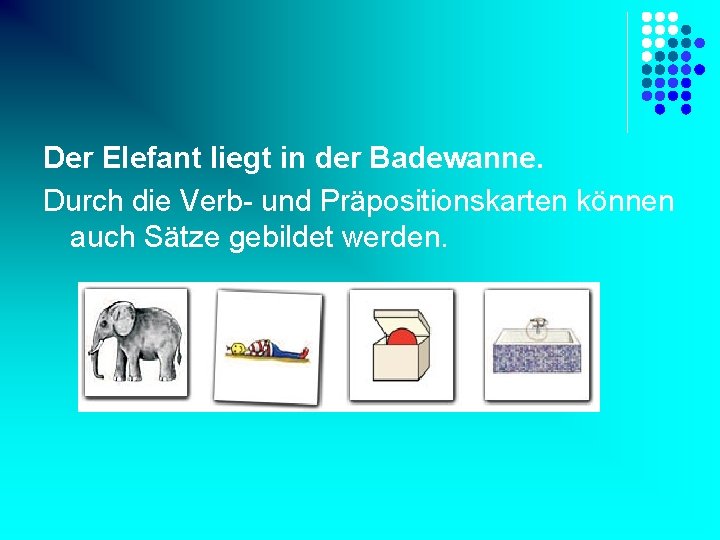 Der Elefant liegt in der Badewanne.

Durch die Verb- und Präpositionskarten können auch Sätze gebildet werden.